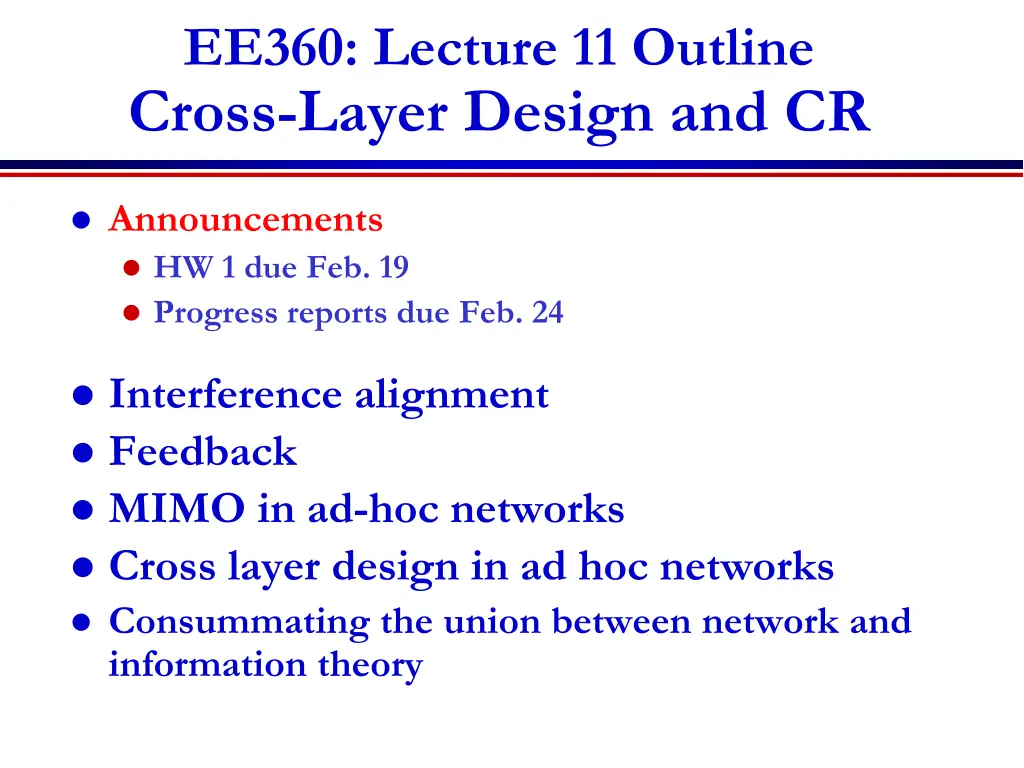 EE360: Lecture 11 Outline
Cross-Layer Design and CR

- Announcements
  - HW 1 due Feb. 19
  - Progress reports due Feb. 24
- Interference alignment
- Feedback
- MIMO in ad-hoc networks
- Cross layer design in ad hoc networks
- Consummating the union between network and information theory